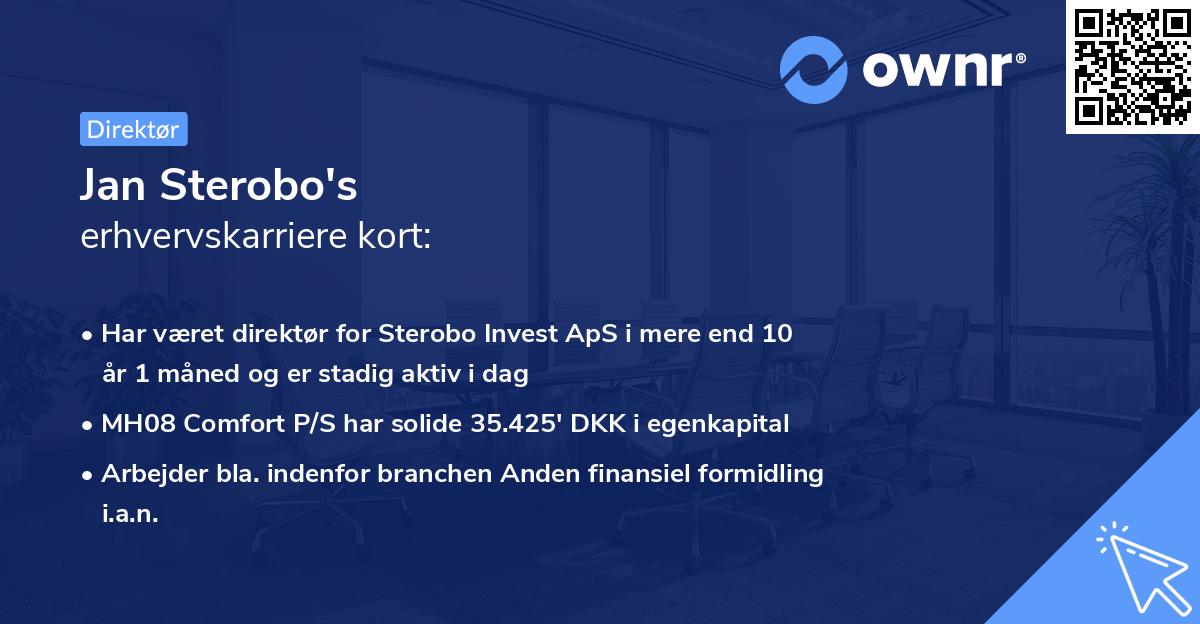 ownr®

Direktør

Jan Sterobo's
erhvervskarriere kort:

• Har været direktør for Sterobo Invest ApS i mere end 10 år 1 måned og er stadig aktiv i dag
• MH08 Comfort P/S har solide 35.425' DKK i egenkapital
• Arbejder bla. indenfor branchen Anden finansiel formidling i.a.n.